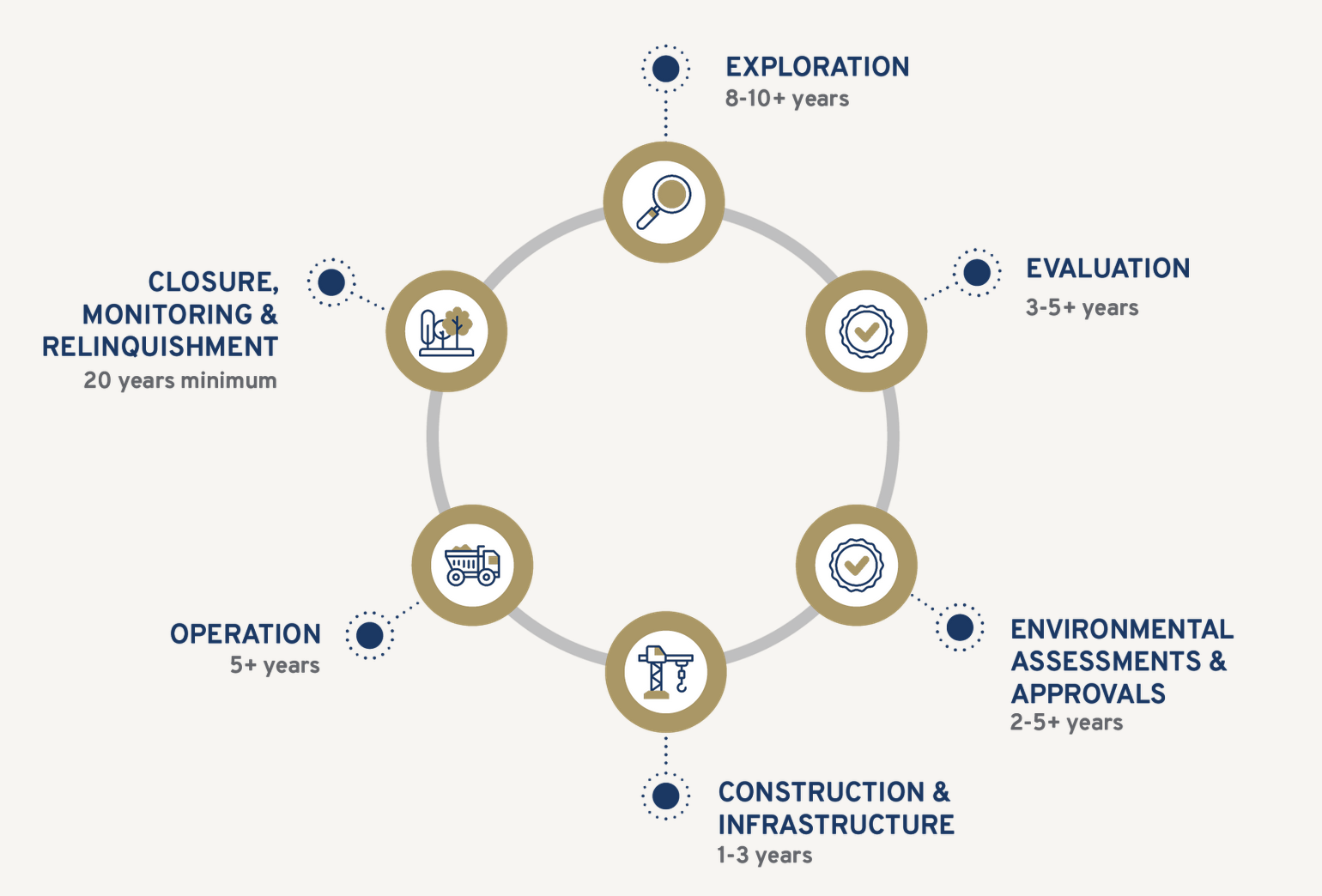 EXPLORATION
8-10+ years

EVALUATION
3-5+ years

ENVIRONMENTAL ASSESSMENTS & APPROVALS
2-5+ years

CONSTRUCTION & INFRASTRUCTURE
1-3 years

OPERATION
5+ years

CLOSURE, MONITORING & RELINQUISHMENT
20 years minimum